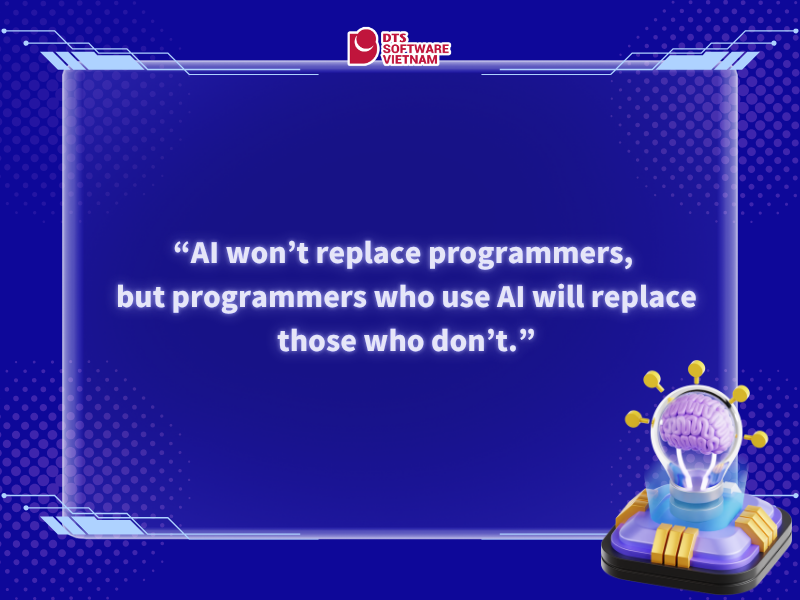 DTS SOFTWARE VIETNAM

“AI won’t replace programmers, but programmers who use AI will replace those who don’t.”